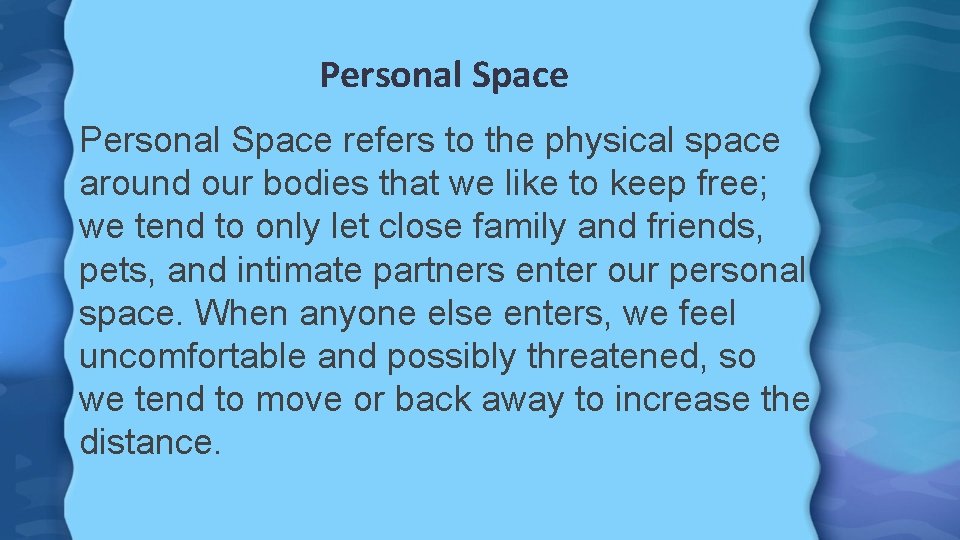 Personal Space

Personal Space refers to the physical space around our bodies that we like to keep free; we tend to only let close family and friends, pets, and intimate partners enter our personal space. When anyone else enters, we feel uncomfortable and possibly threatened, so we tend to move or back away to increase the distance.